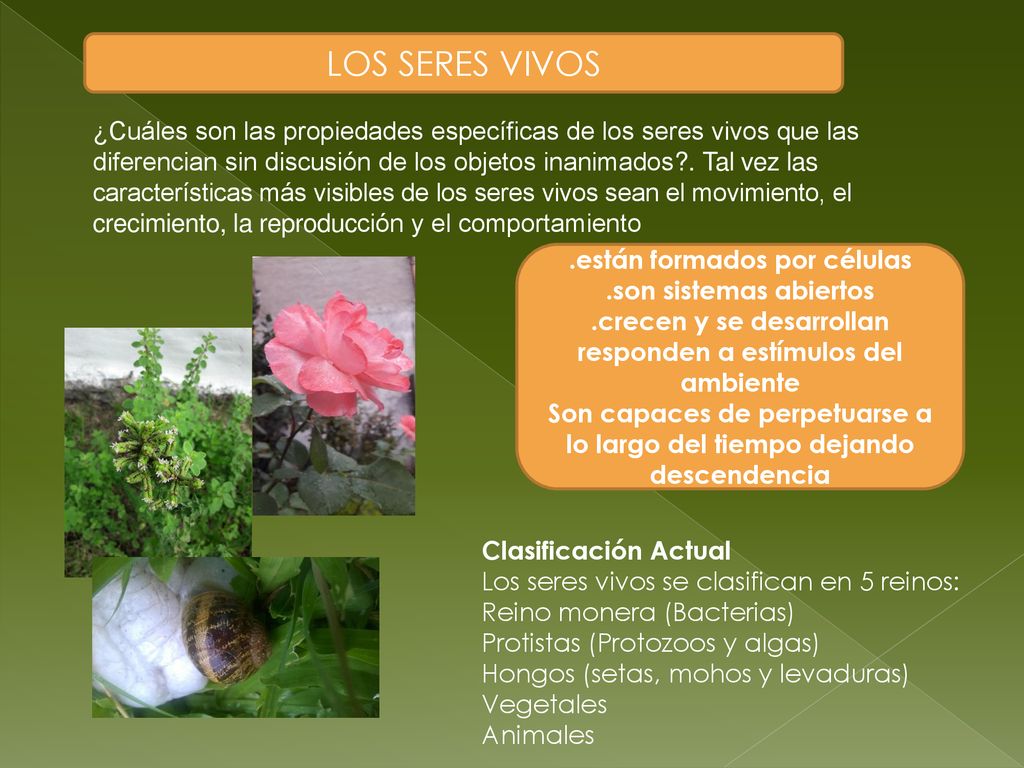 LOS SERES VIVOS

¿Cuáles son las propiedades específicas de los seres vivos que las diferencian sin discusión de los objetos inanimados?. Tal vez las características más visibles de los seres vivos sean el movimiento, el crecimiento, la reproducción y el comportamiento

.están formados por células
.son sistemas abiertos
.crecen y se desarrollan
responden a estímulos del ambiente
Son capaces de perpetuarse a lo largo del tiempo dejando descendencia

Clasificación Actual
Los seres vivos se clasifican en 5 reinos:
Reino monera (Bacterias)
Protistas (Protozoos y algas)
Hongos (setas, mohos y levaduras)
Vegetales
Animales